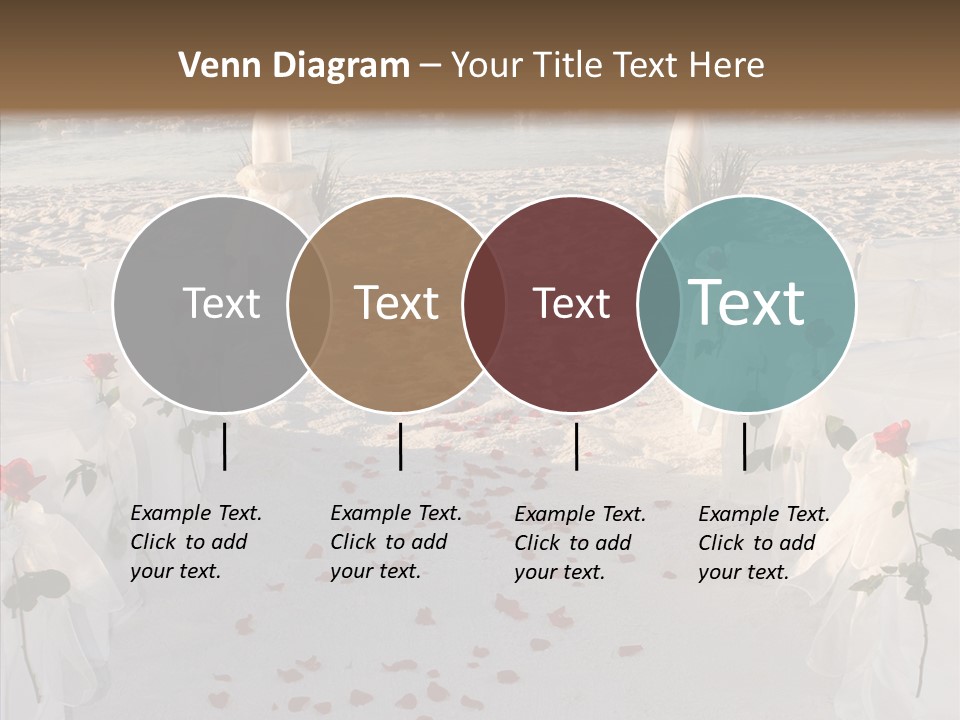 Venn Diagram – Your Title Text Here

Text

Text

Text

Text

Example Text. Click to add your text.

Example Text. Click to add your text.

Example Text. Click to add your text.

Example Text. Click to add your text.